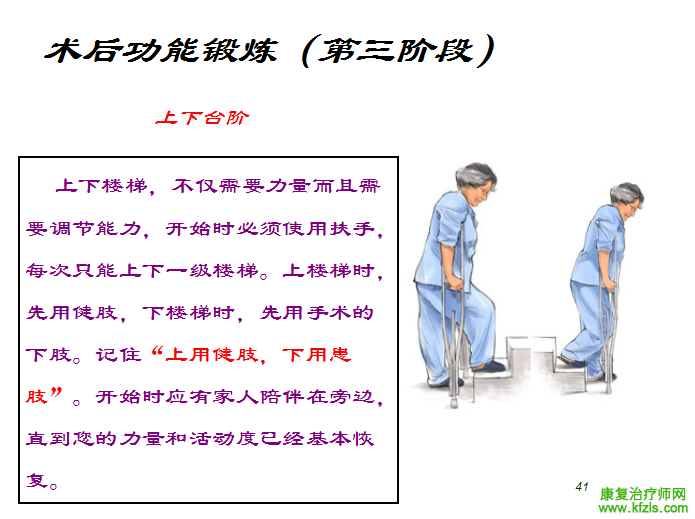 术后功能锻炼（第三阶段）

上下台阶

上下楼梯，不仅需要力量而且需要调节能力，开始时必须使用扶手，每次只能上下一级楼梯。上楼梯时，先用健肢，下楼梯时，先用手术的下肢。记住“上用健肢，下用患肢”。开始时应有家人陪伴在旁边，直到您的力量和活动度已经基本恢复。

41

康复治疗师网
www.kfzls.com